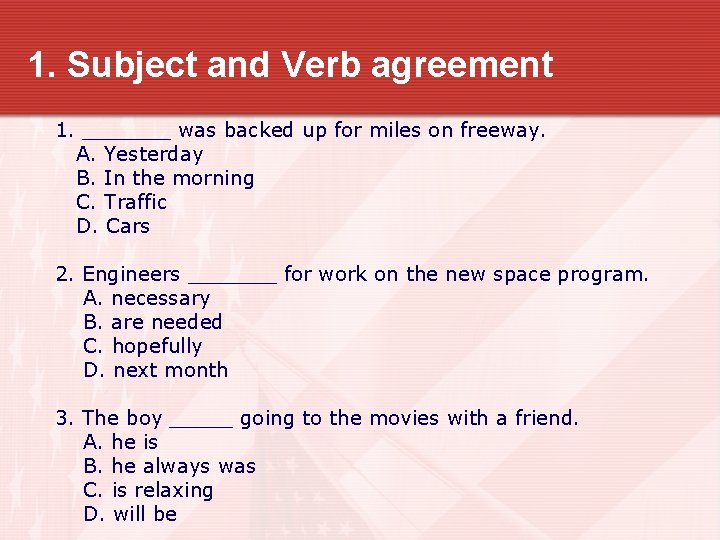 1. Subject and Verb agreement

1. _______ was backed up for miles on freeway.
A. Yesterday
B. In the morning
C. Traffic
D. Cars

2. Engineers _______ for work on the new space program.
A. necessary
B. are needed
C. hopefully
D. next month

3. The boy _____ going to the movies with a friend.
A. he is
B. he always was
C. is relaxing
D. will be